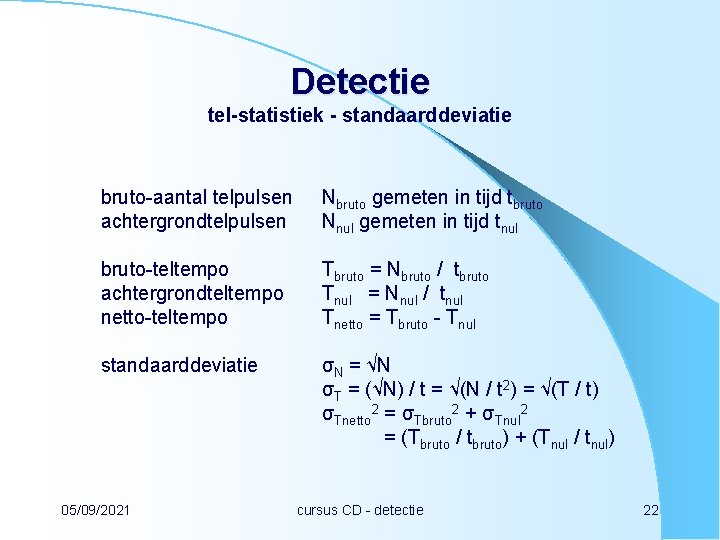 Detectie
tel-statistiek - standaarddeviatie

bruto-aantal telpulsen $N_{bruto}$ gemeten in tijd $t_{bruto}$
achtergrondtelpulsen $N_{nul}$ gemeten in tijd $t_{nul}$

bruto-teltempo $T_{bruto} = N_{bruto} / t_{bruto}$
achtergrondteltempo $T_{nul} = N_{nul} / t_{nul}$
netto-teltempo $T_{netto} = T_{bruto} - T_{nul}$

standaarddeviatie $\sigma_N = \sqrt{N}$
$\sigma_T = (\sqrt{N}) / t = \sqrt{(N / t^2)} = \sqrt{(T / t)}$
$\sigma_{Tnetto}^2 = \sigma_{Tbruto}^2 + \sigma_{Tnul}^2$
$= (T_{bruto} / t_{bruto}) + (T_{nul} / t_{nul})$

05/09/2021 cursus CD - detectie 22